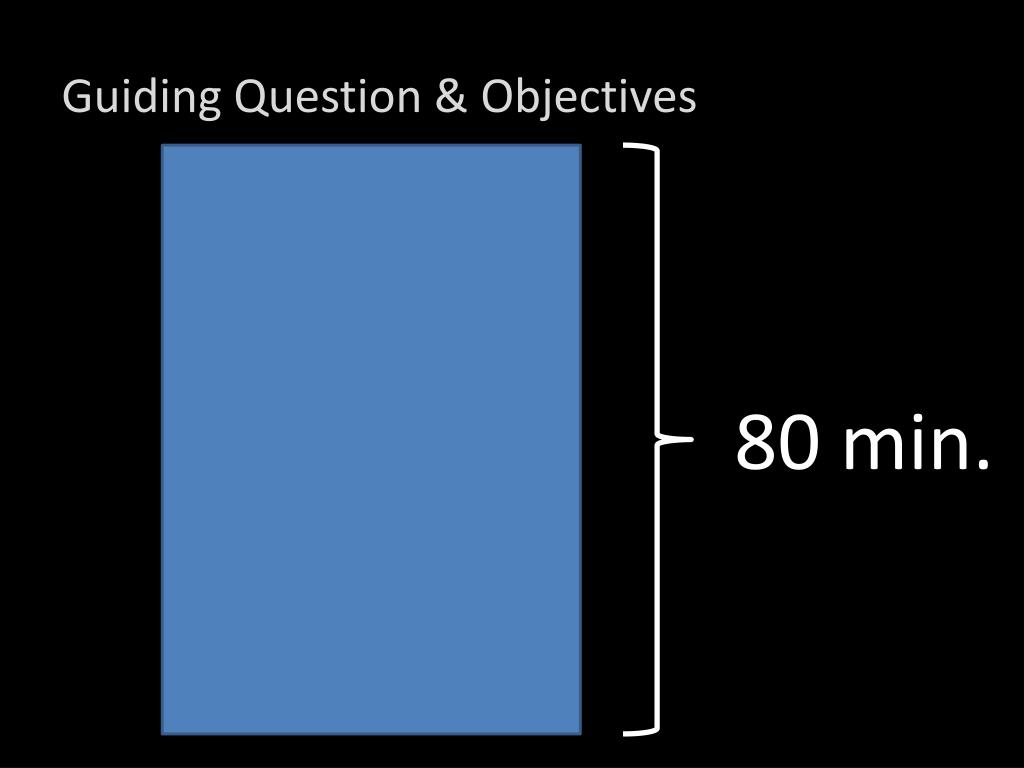 Guiding Question & Objectives

80 min.